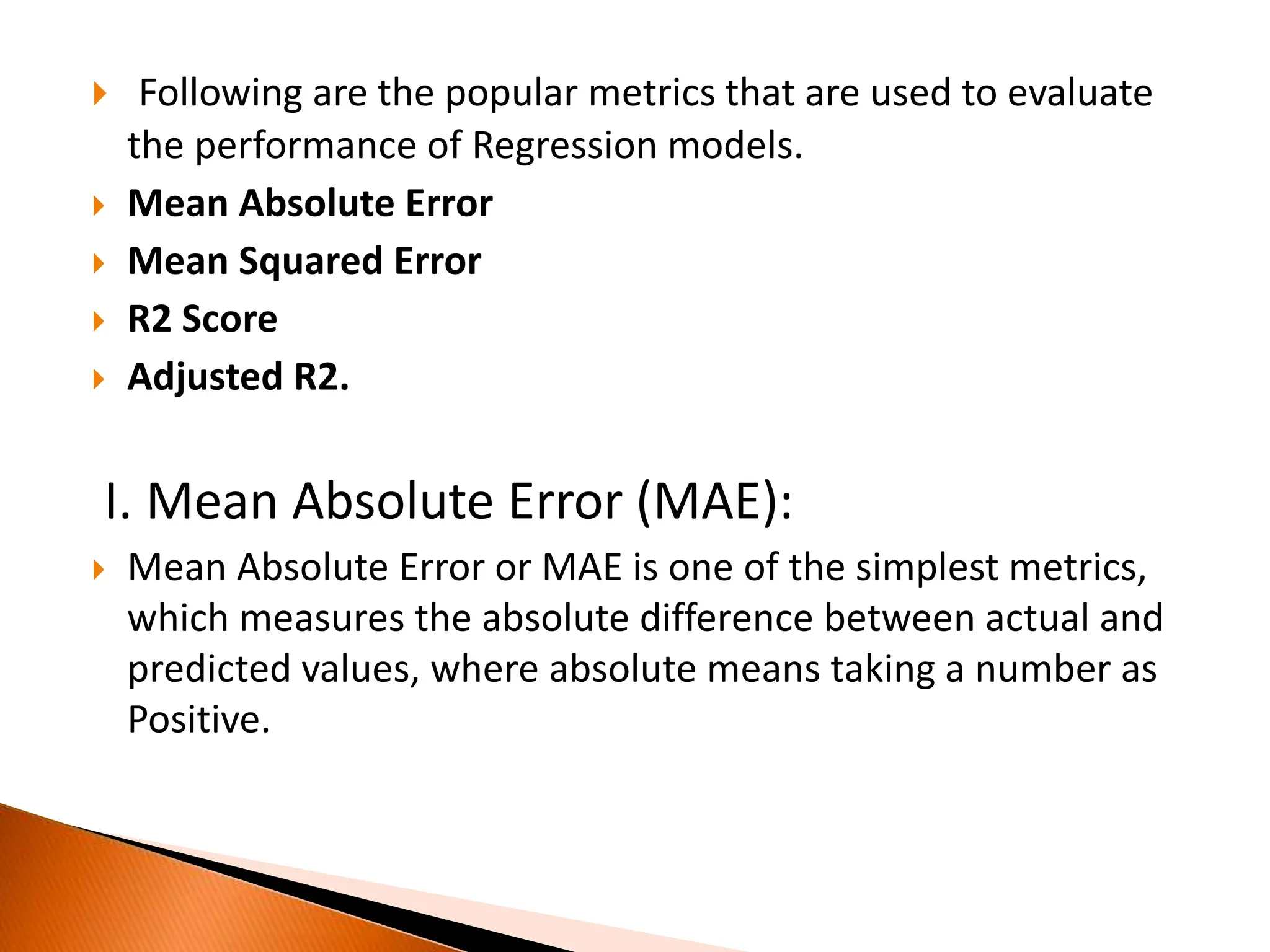 Following are the popular metrics that are used to evaluate the performance of Regression models.

Mean Absolute Error

Mean Squared Error

R2 Score

Adjusted R2.

I. Mean Absolute Error (MAE):

Mean Absolute Error or MAE is one of the simplest metrics, which measures the absolute difference between actual and predicted values, where absolute means taking a number as Positive.